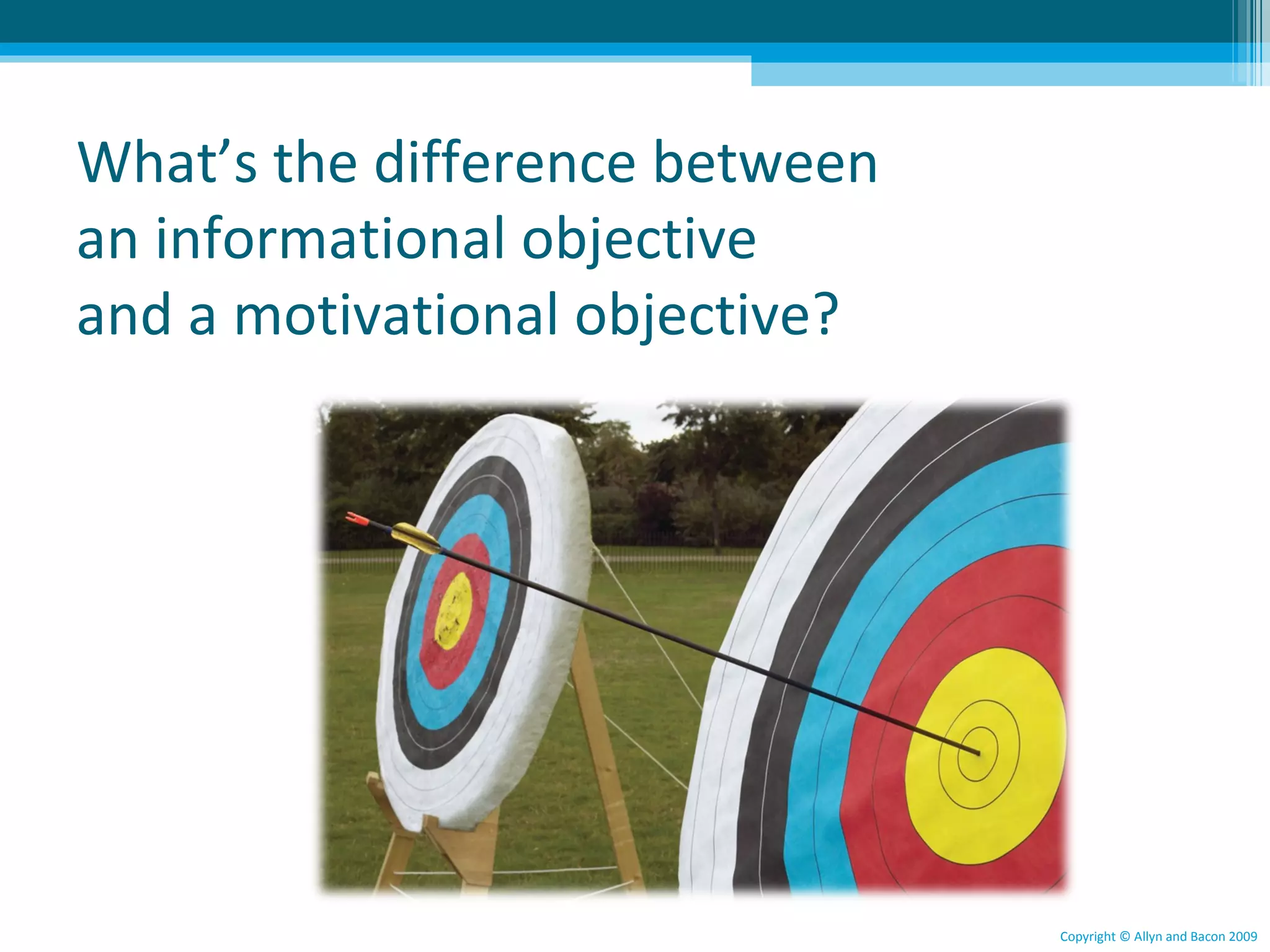 What’s the difference between an informational objective and a motivational objective?

Copyright © Allyn and Bacon 2009